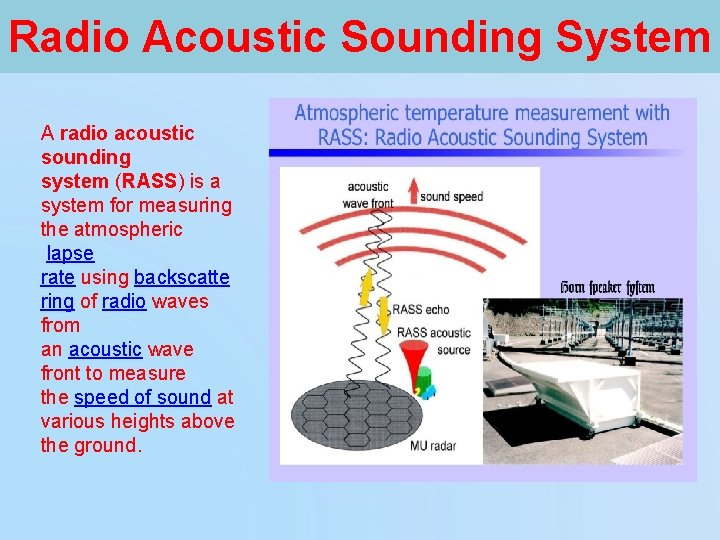 Radio Acoustic Sounding System

A radio acoustic sounding system (RASS) is a system for measuring the atmospheric lapse rate using backscattering of radio waves from an acoustic wave front to measure the speed of sound at various heights above the ground.

Atmospheric temperature measurement with RASS: Radio Acoustic Sounding System

acoustic wave front

sound speed

RASS echo

RASS acoustic source

MU radar

Horn speaker system